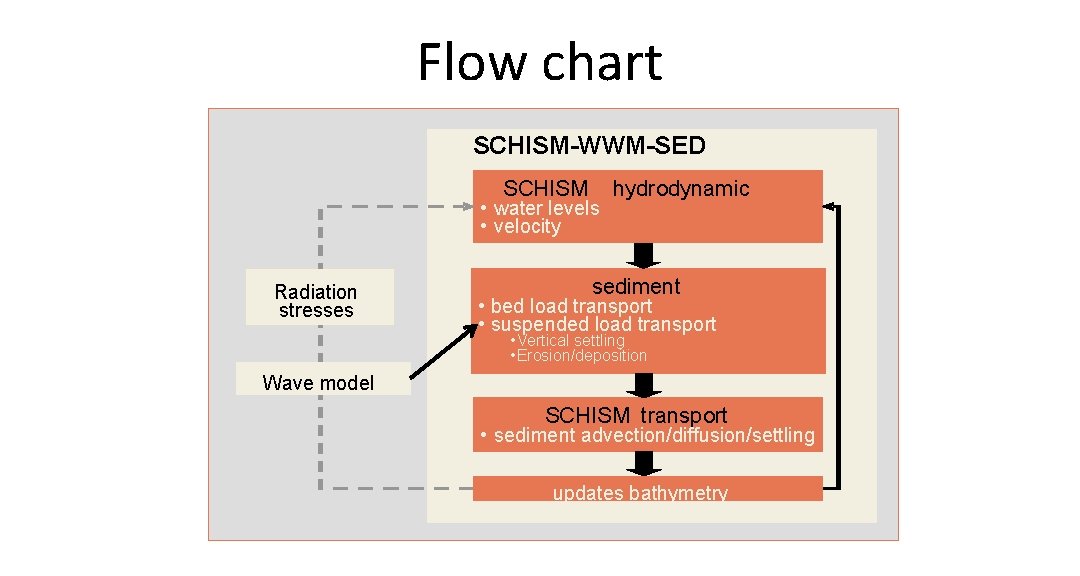 Flow chart

SCHISM-WWM-SED

SCHISM hydrodynamic
• water levels
• velocity

Radiation stresses

sediment
• bed load transport
• suspended load transport
• Vertical settling
• Erosion/deposition

Wave model

SCHISM transport
• sediment advection/diffusion/settling

updates bathymetry